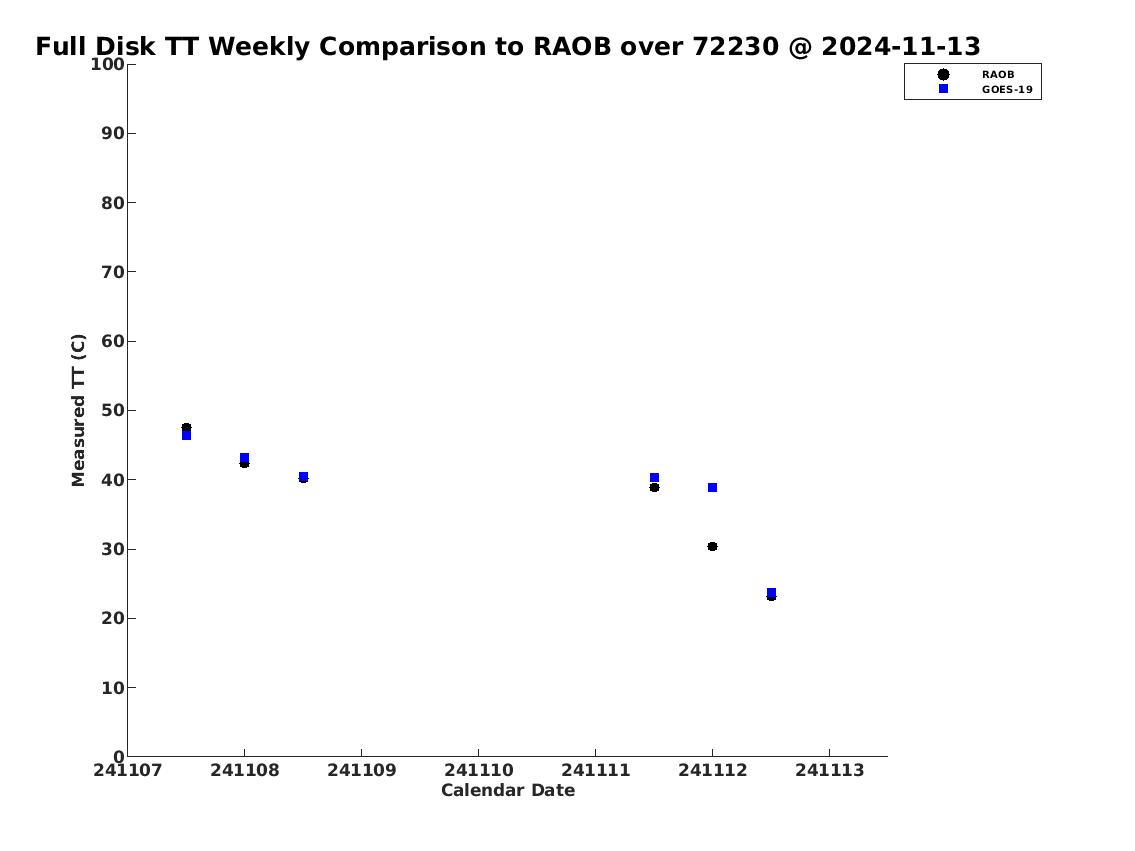 Full Disk TT Weekly Comparison to RAOB over 72230 @ 2024-11-13

RAOB
GOES-19

Measured TT (C)

100
90
80
70
60
50
40
30
20
10
0

241107
241108
241109
241110
241111
241112
241113

Calendar Date